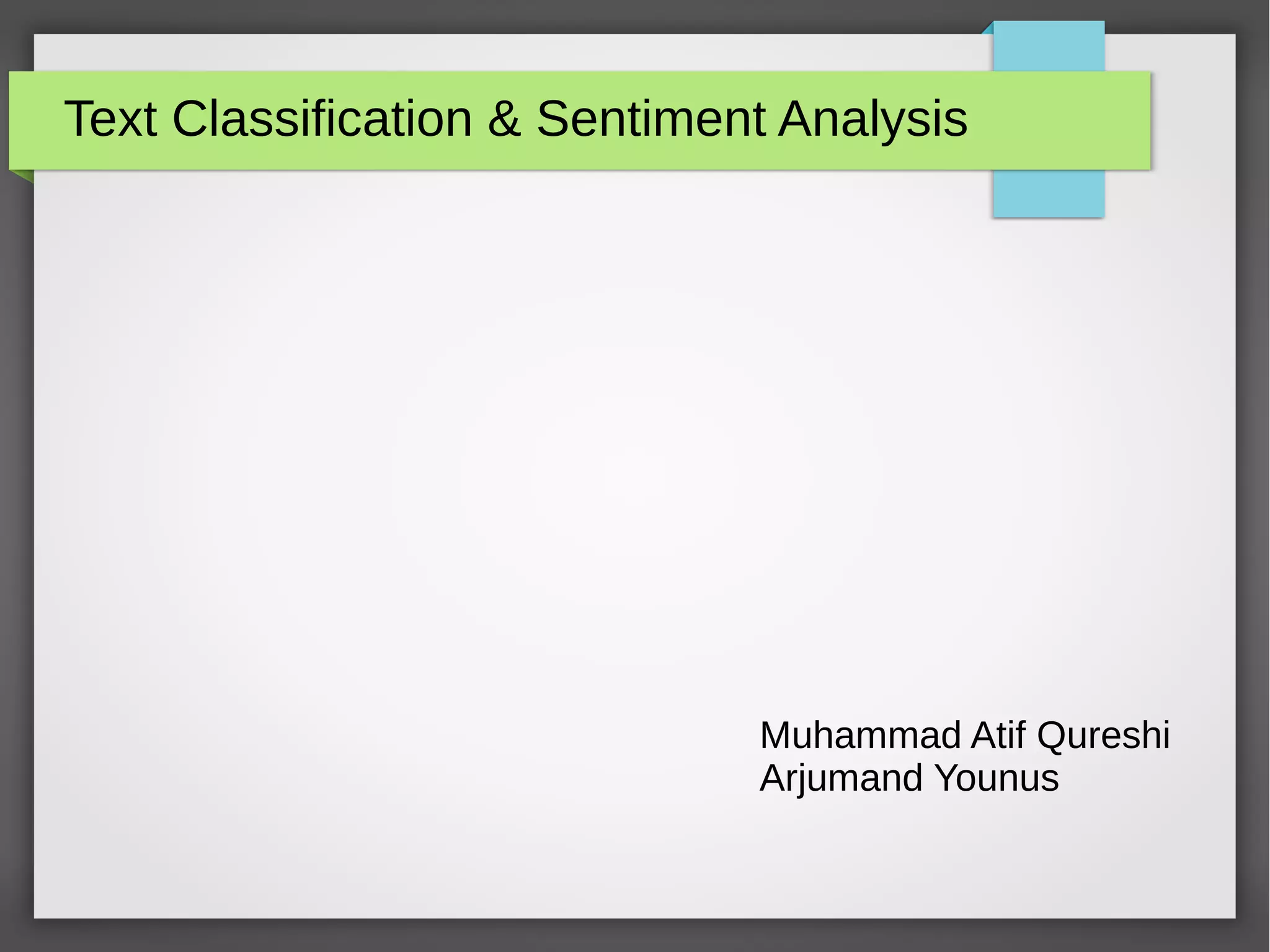 Text Classification & Sentiment Analysis

Muhammad Atif Qureshi
Arjumand Younus